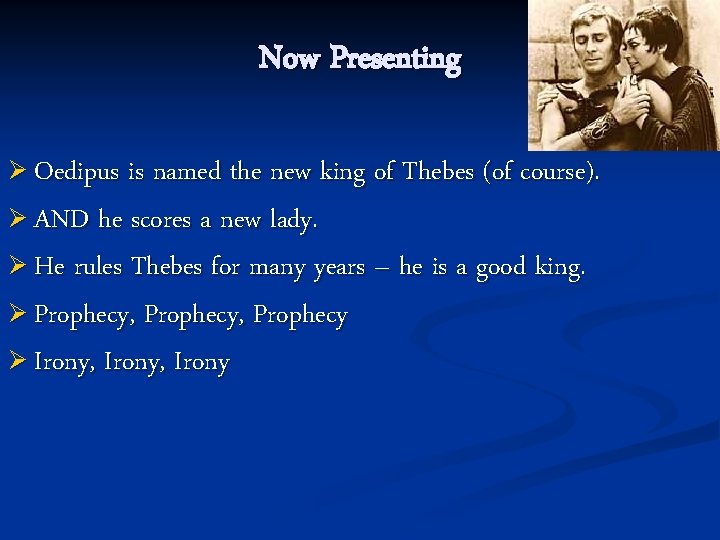 Now Presenting

➢ Oedipus is named the new king of Thebes (of course).

➢ AND he scores a new lady.

➢ He rules Thebes for many years – he is a good king.

➢ Prophecy, Prophecy, Prophecy

➢ Irony, Irony, Irony